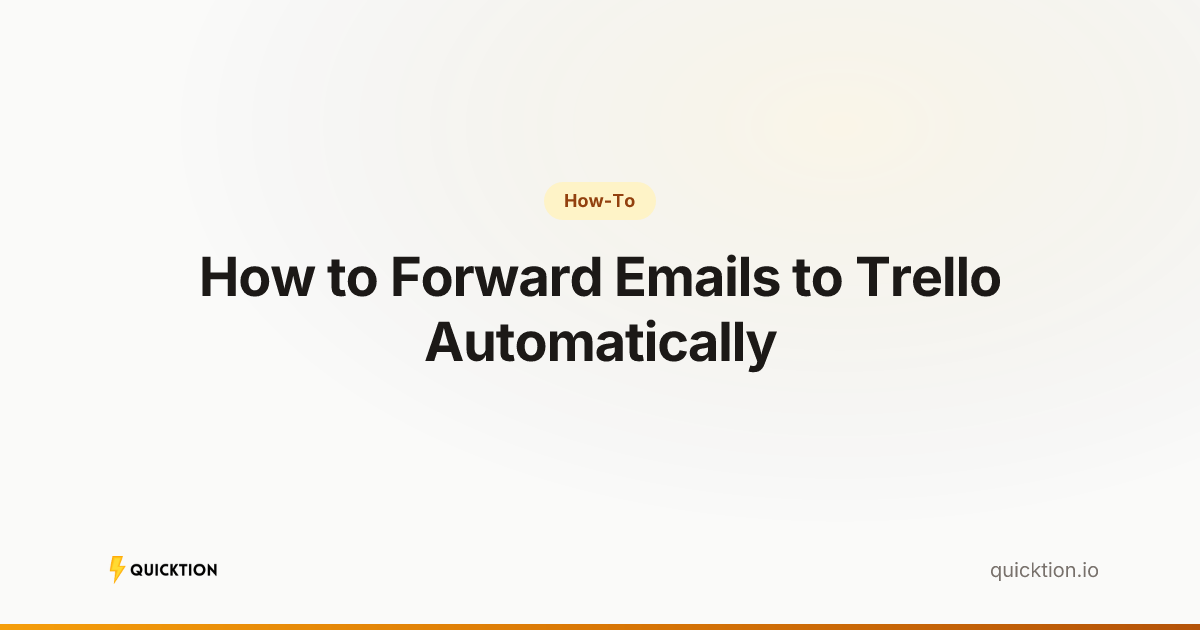 How-To

How to Forward Emails to Trello Automatically

QUICKTION

quicktion.io